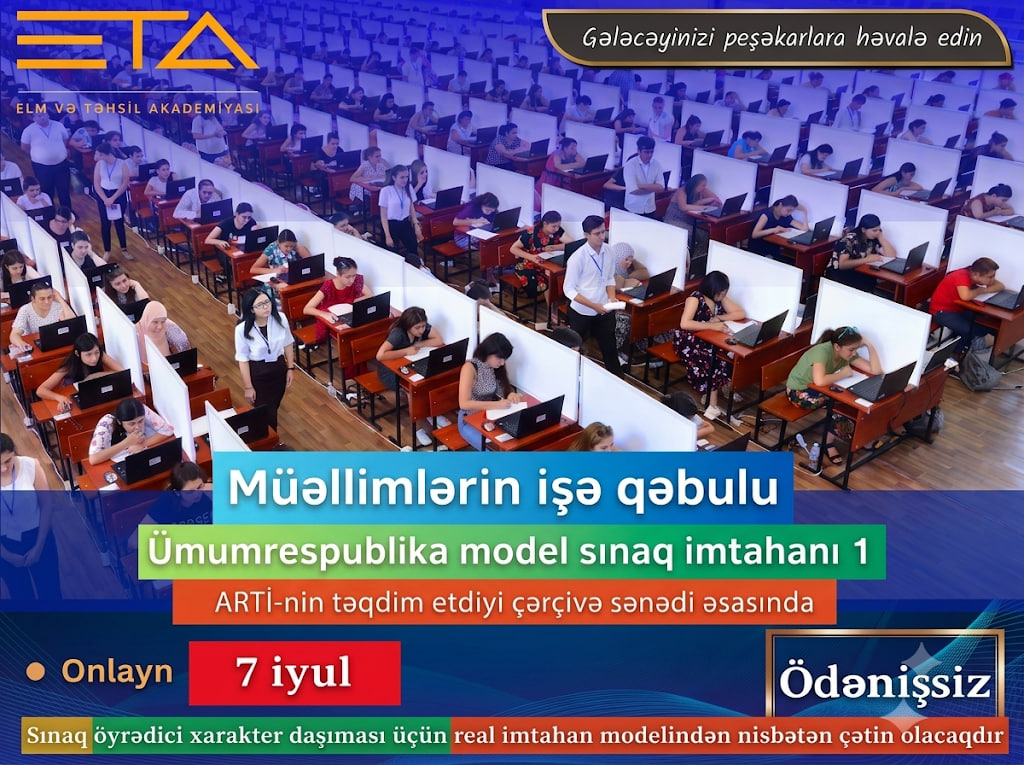 ETA
ELM VƏ TƏHSİL AKADEMİYASI

Gələcəyinizi peşəkarlara həvalə edin

Müəllimlərin işə qəbulu

Ümumrespublika model sınaq imtahanı 1

ARTİ-nin təqdim etdiyi çərçivə sənədi əsasında

Onlayn 7 iyul

Ödənişsiz

Sınaq öyrədici xarakter daşıması üçün real imtahan modelindən nisbətən çətin olacaqdır